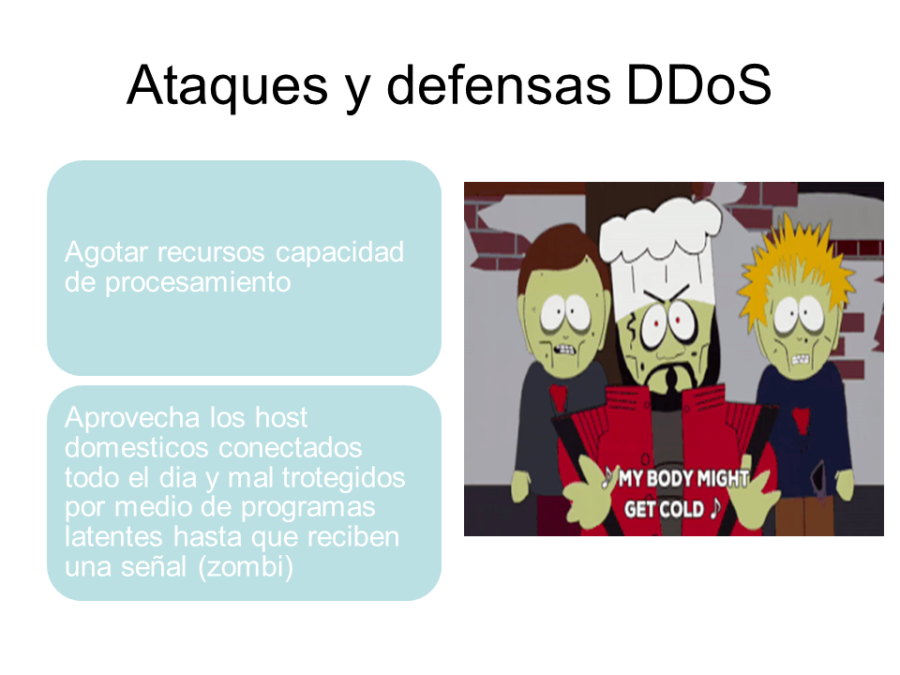 Ataques y defensas DDoS

Agotar recursos capacidad de procesamiento

Aprovecha los host domesticos conectados todo el dia y mal trotegidos por medio de programas latentes hasta que reciben una señal (zombi)

♪ MY BODY MIGHT GET COLD ♪